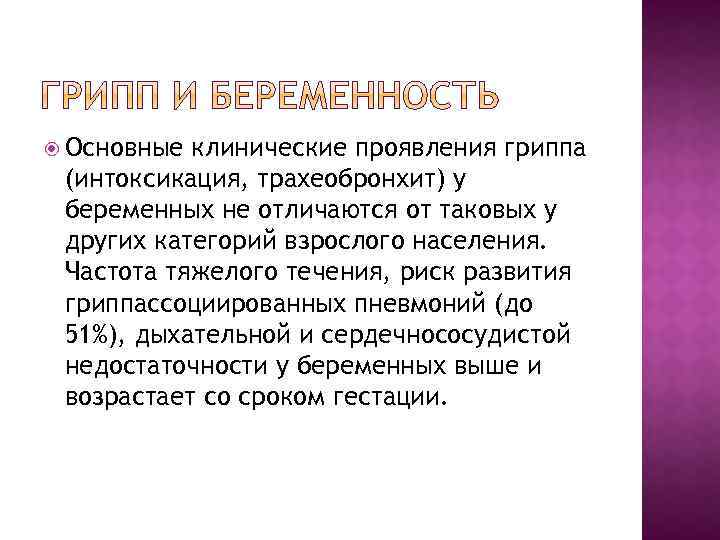 ГРИПП И БЕРЕМЕННОСТЬ

Основные клинические проявления гриппа (интоксикация, трахеобронхит) у беременных не отличаются от таковых у других категорий взрослого населения. Частота тяжелого течения, риск развития гриппассоциированных пневмоний (до 51%), дыхательной и сердечнососудистой недостаточности у беременных выше и возрастает со сроком гестации.